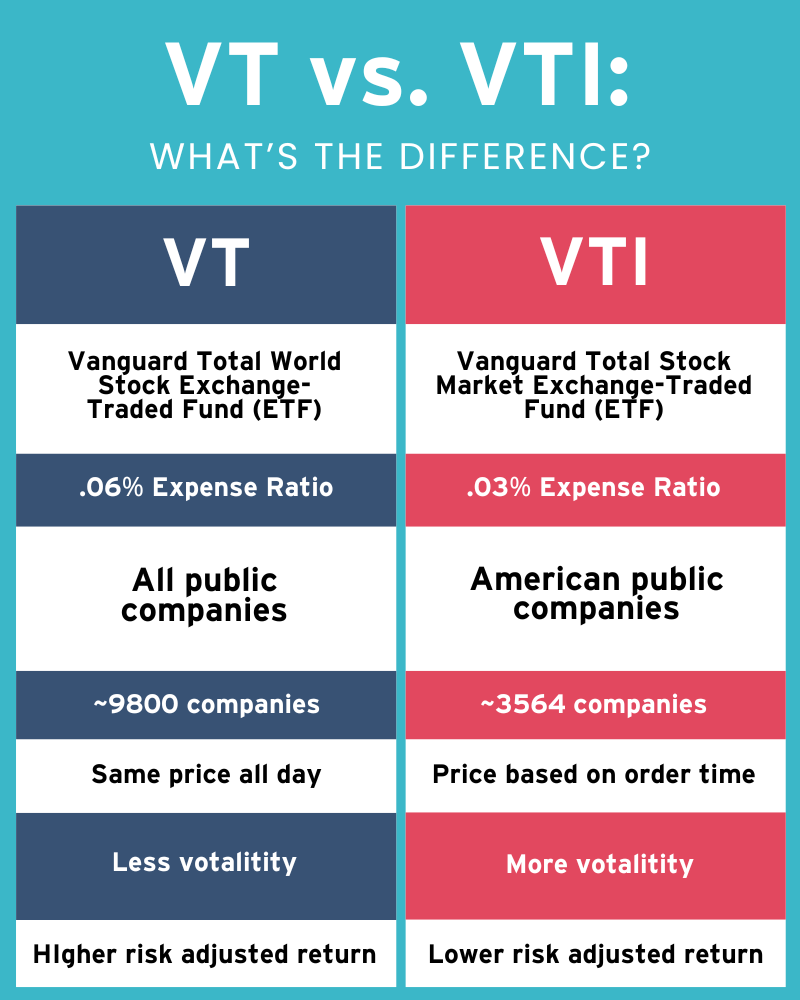 VT vs. VTI:

WHAT'S THE DIFFERENCE?

| VT | VTI |
|---|---|
| Vanguard Total World Stock Exchange-Traded Fund (ETF) | Vanguard Total Stock Market Exchange-Traded Fund (ETF) |
| .06% Expense Ratio | .03% Expense Ratio |
| All public companies | American public companies |
| ~9800 companies | ~3564 companies |
| Same price all day | Price based on order time |
| Less votalitity | More votalitity |
| HIgher risk adjusted return | Lower risk adjusted return |